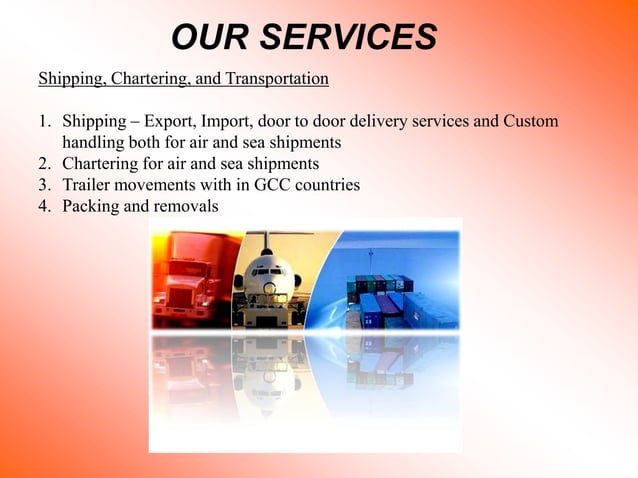 OUR SERVICES

Shipping, Chartering, and Transportation

1. Shipping – Export, Import, door to door delivery services and Custom handling both for air and sea shipments
2. Chartering for air and sea shipments
3. Trailer movements with in GCC countries
4. Packing and removals